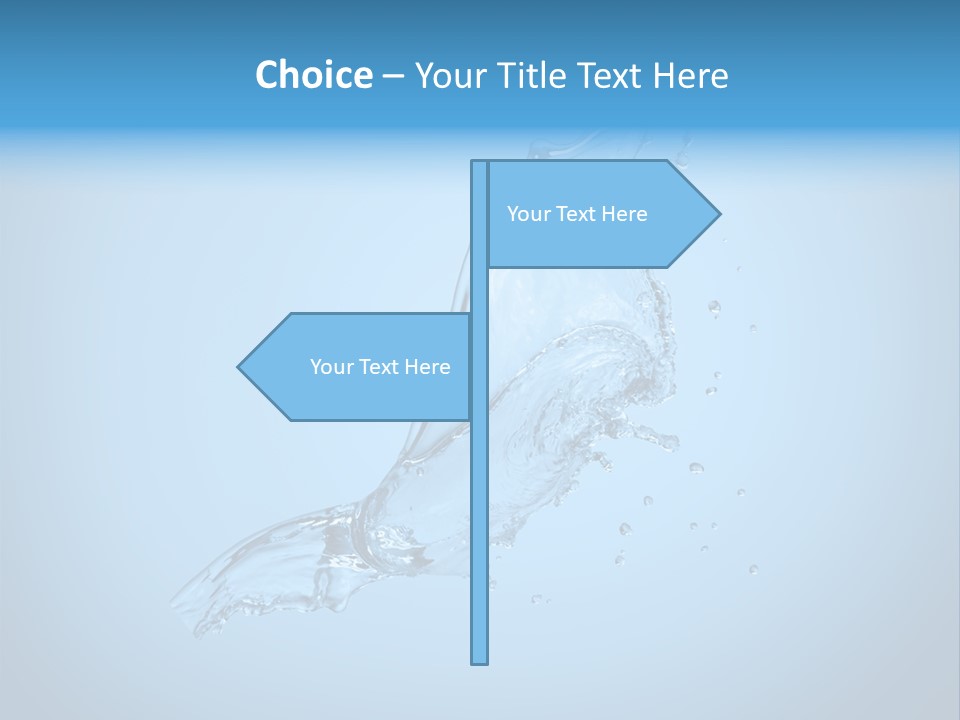 Choice – Your Title Text Here

Your Text Here

Your Text Here